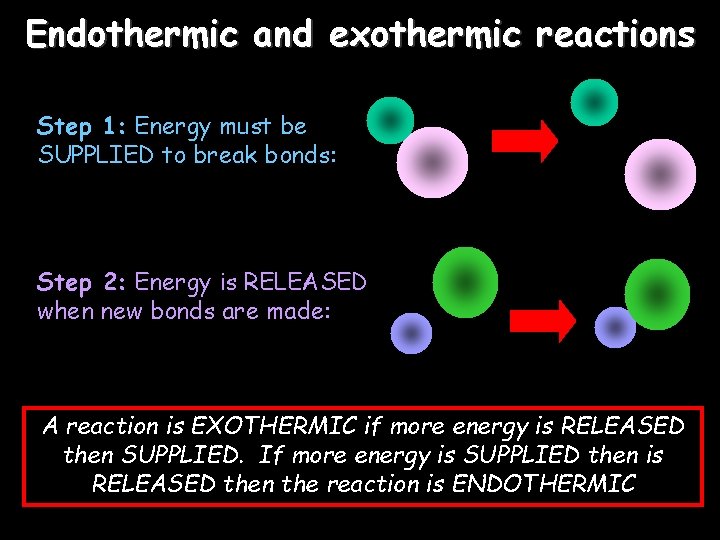 Endothermic and exothermic reactions

Step 1: Energy must be SUPPLIED to break bonds:

Step 2: Energy is RELEASED when new bonds are made:

A reaction is EXOTHERMIC if more energy is RELEASED then SUPPLIED. If more energy is SUPPLIED then is RELEASED then the reaction is ENDOTHERMIC